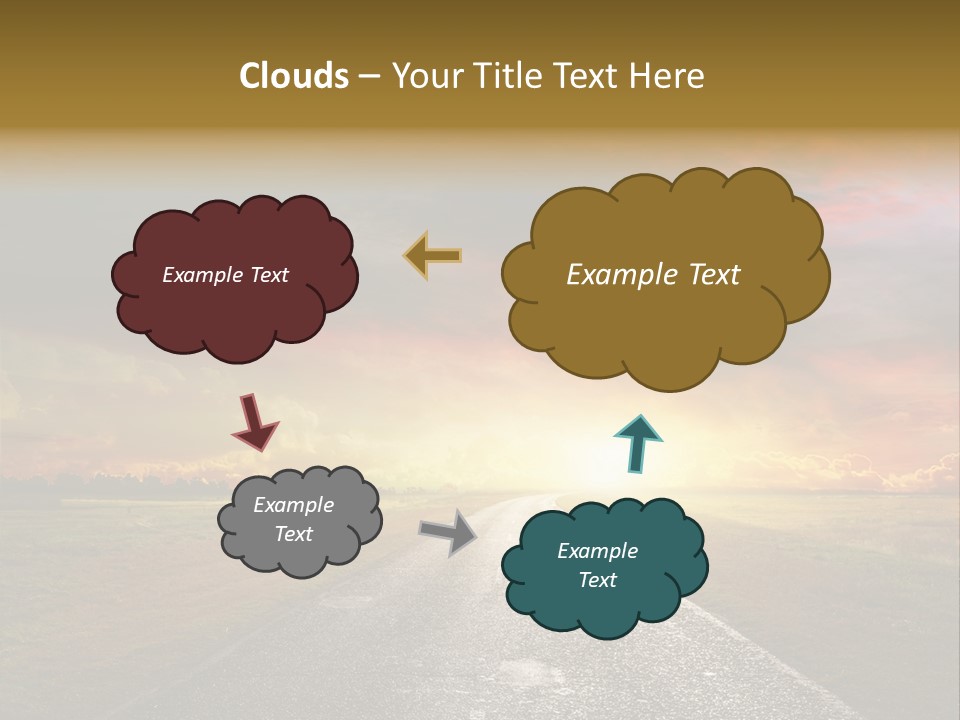 Clouds – Your Title Text Here

Example Text

Example Text

Example Text

Example Text